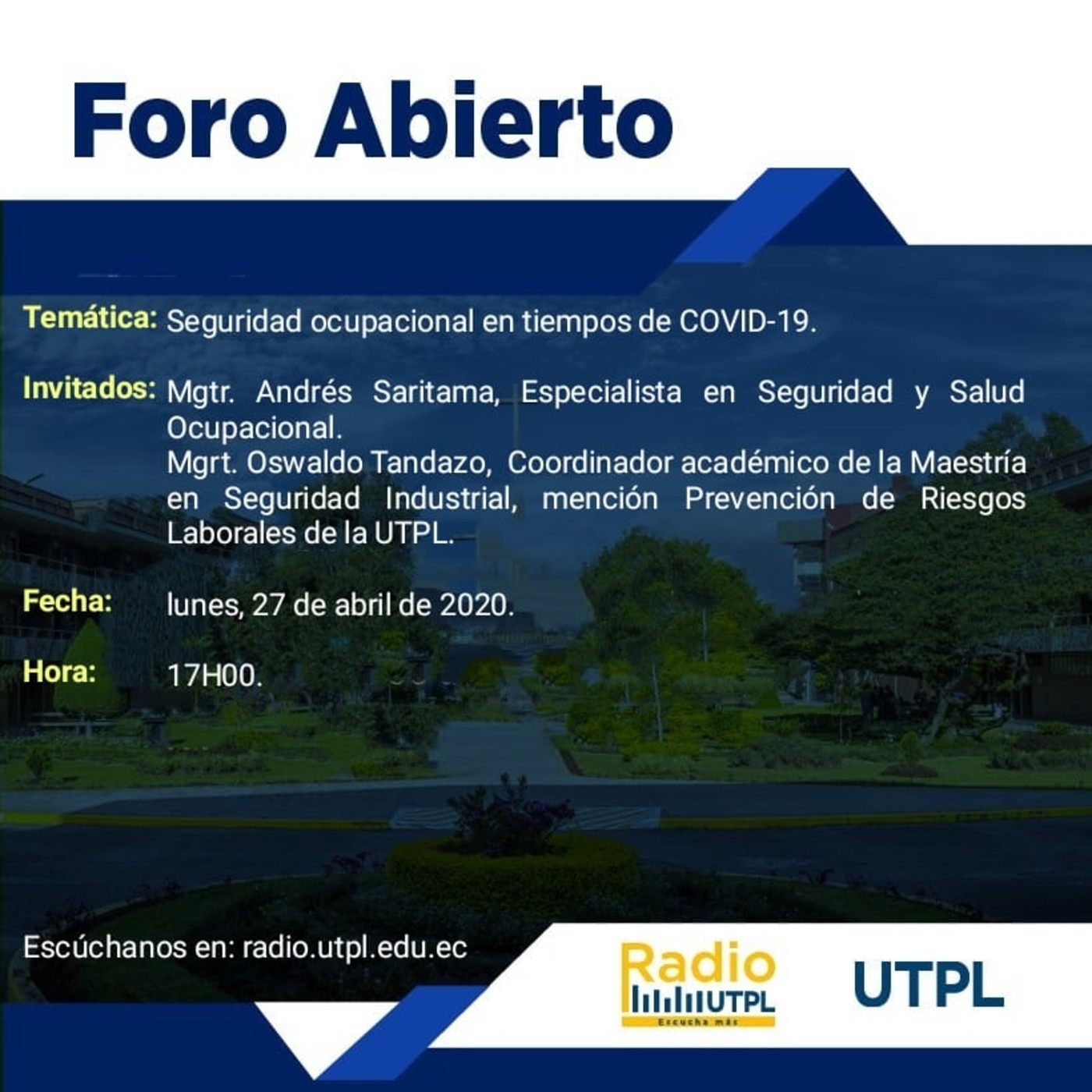 Foro Abierto

Temática: Seguridad ocupacional en tiempos de COVID-19.

Invitados: Mgtr. Andrés Saritama, Especialista en Seguridad y Salud Ocupacional.
Mgrt. Oswaldo Tandazo, Coordinador académico de la Maestría en Seguridad Industrial, mención Prevención de Riesgos Laborales de la UTPL.

Fecha: lunes, 27 de abril de 2020.

Hora: 17H00.

Escúchanos en: radio.utpl.edu.ec

Radio UTPL
Escucha más

UTPL